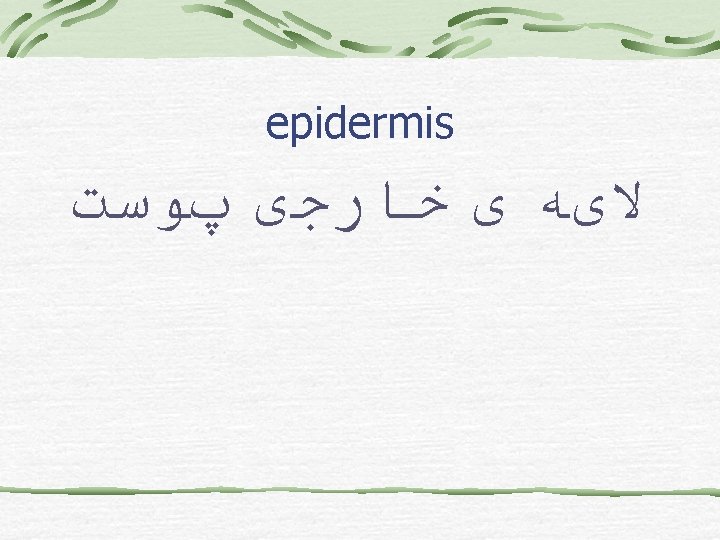 epidermis

لایه ی خارجی پوست